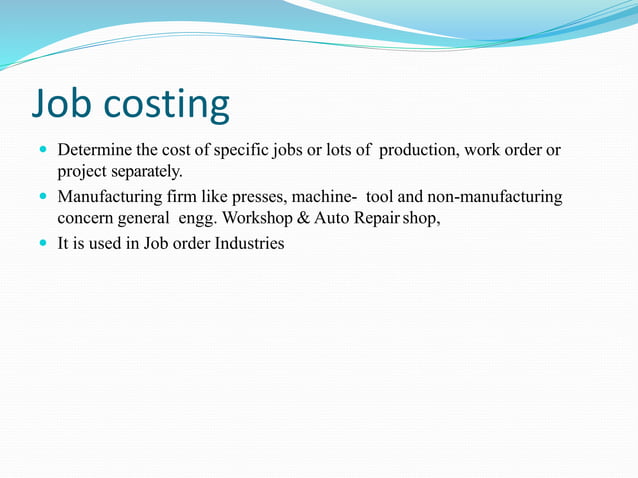 Job costing

- Determine the cost of specific jobs or lots of production, work order or project separately.
- Manufacturing firm like presses, machine- tool and non-manufacturing concern general engg. Workshop & Auto Repair shop,
- It is used in Job order Industries